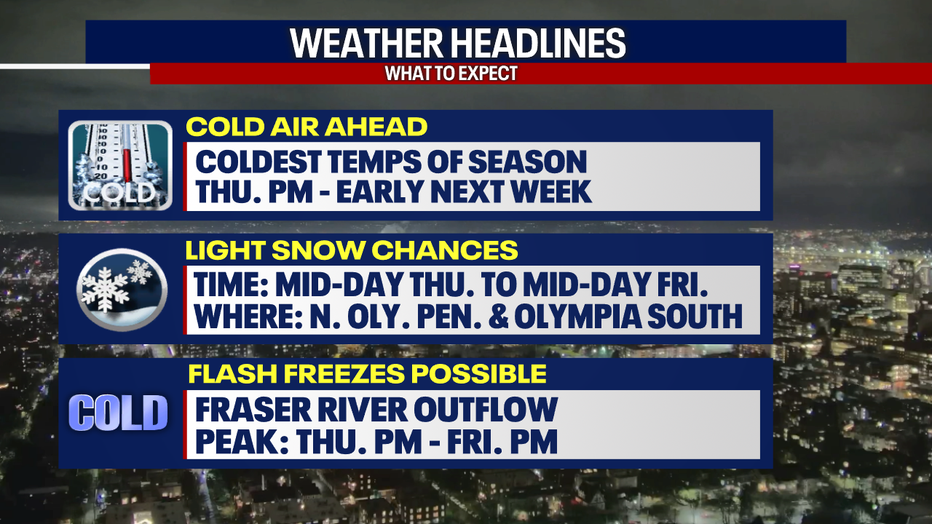 WEATHER HEADLINES
WHAT TO EXPECT

COLD
COLD AIR AHEAD
COLDEST TEMPS OF SEASON
THU. PM - EARLY NEXT WEEK

LIGHT SNOW CHANCES
TIME: MID-DAY THU. TO MID-DAY FRI.
WHERE: N. OLY. PEN. & OLYMPIA SOUTH

COLD
FLASH FREEZES POSSIBLE
FRASER RIVER OUTFLOW
PEAK: THU. PM - FRI. PM